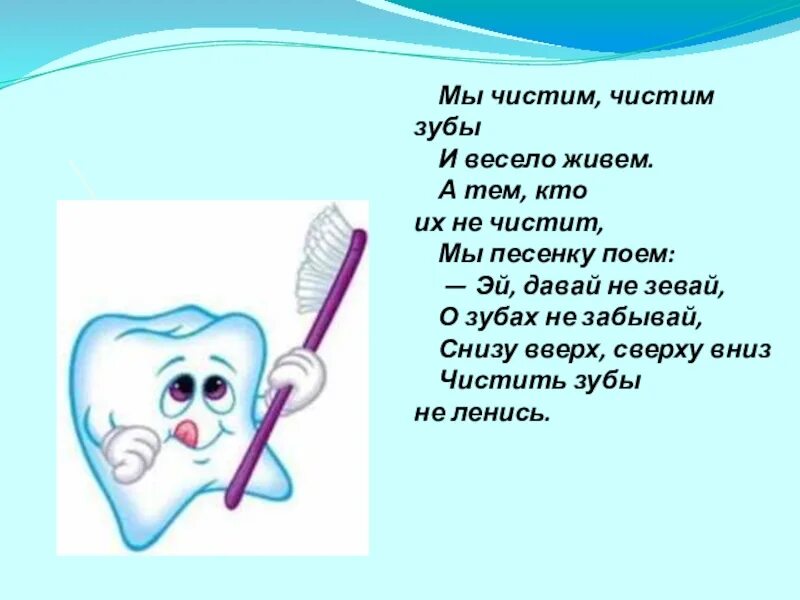 Мы чистим, чистим зубы
И весело живем.
А тем, кто их не чистит,
Мы песенку поем:
— Эй, давай не зевай,
О зубах не забывай,
Снизу вверх, сверху вниз
Чистить зубы не ленись.